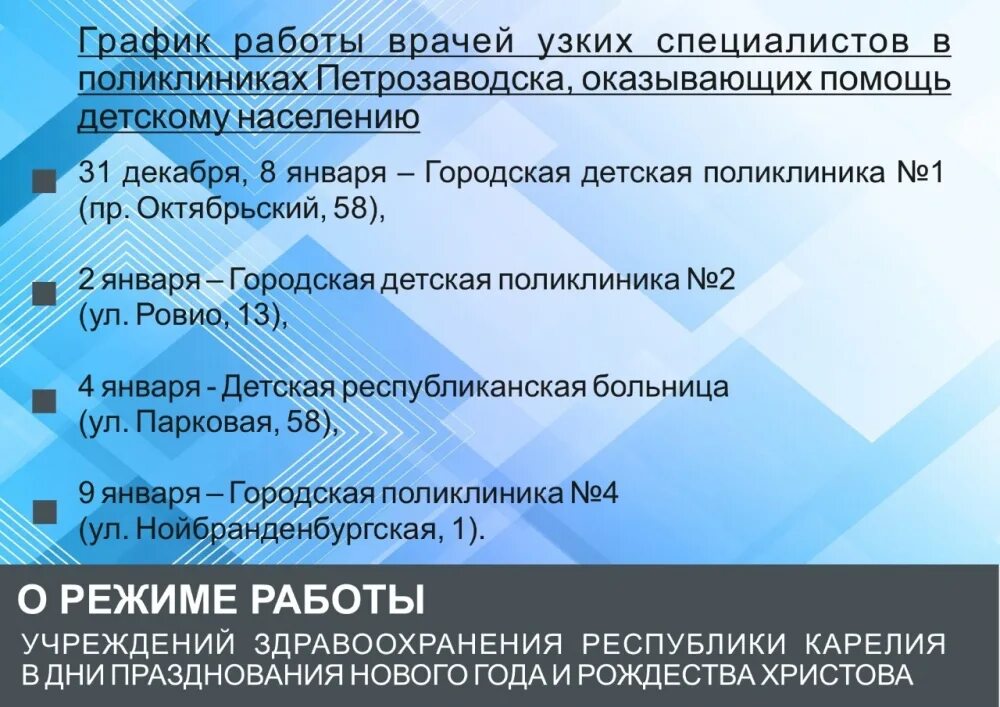 График работы врачей узких специалистов в поликлиниках Петрозаводска, оказывающих помощь детскому населению

31 декабря, 8 января – Городская детская поликлиника №1 (пр. Октябрьский, 58),

2 января – Городская детская поликлиника №2 (ул. Ровио, 13),

4 января - Детская республиканская больница (ул. Парковая, 58),

9 января – Городская поликлиника №4 (ул. Нойбранденбургская, 1).

О РЕЖИМЕ РАБОТЫ

УЧРЕЖДЕНИЙ ЗДРАВООХРАНЕНИЯ РЕСПУБЛИКИ КАРЕЛИЯ В ДНИ ПРАЗДНОВАНИЯ НОВОГО ГОДА И РОЖДЕСТВА ХРИСТОВА